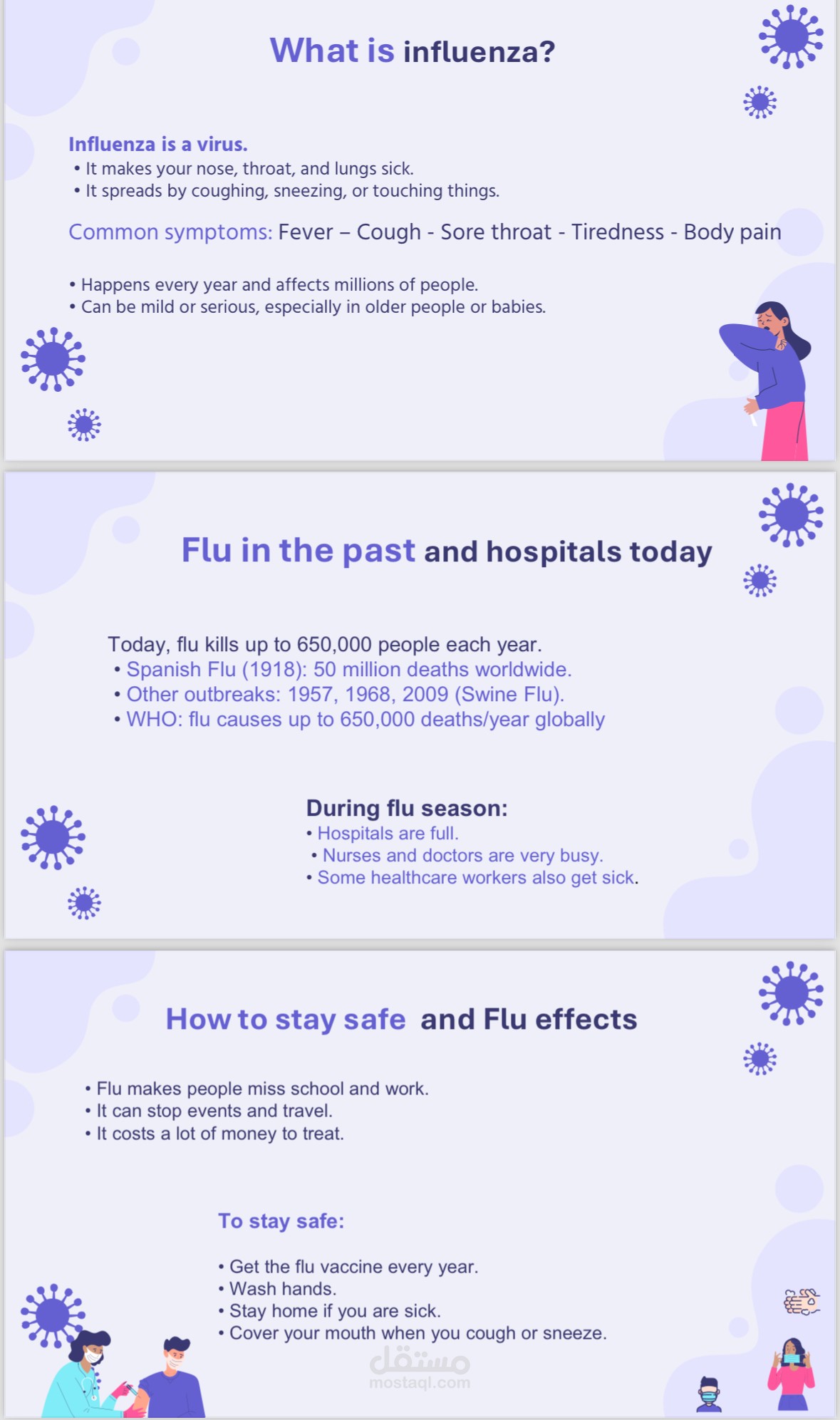 What is influenza?

Influenza is a virus.
• It makes your nose, throat, and lungs sick.
• It spreads by coughing, sneezing, or touching things.

Common symptoms: Fever – Cough - Sore throat - Tiredness - Body pain

• Happens every year and affects millions of people.
• Can be mild or serious, especially in older people or babies.

Flu in the past and hospitals today

Today, flu kills up to 650,000 people each year.
• Spanish Flu (1918): 50 million deaths worldwide.
• Other outbreaks: 1957, 1968, 2009 (Swine Flu).
• WHO: flu causes up to 650,000 deaths/year globally

During flu season:
• Hospitals are full.
• Nurses and doctors are very busy.
• Some healthcare workers also get sick.

How to stay safe and Flu effects

• Flu makes people miss school and work.
• It can stop events and travel.
• It costs a lot of money to treat.

To stay safe:

• Get the flu vaccine every year.
• Wash hands.
• Stay home if you are sick.
• Cover your mouth when you cough or sneeze.

مستقل
mostaql.com